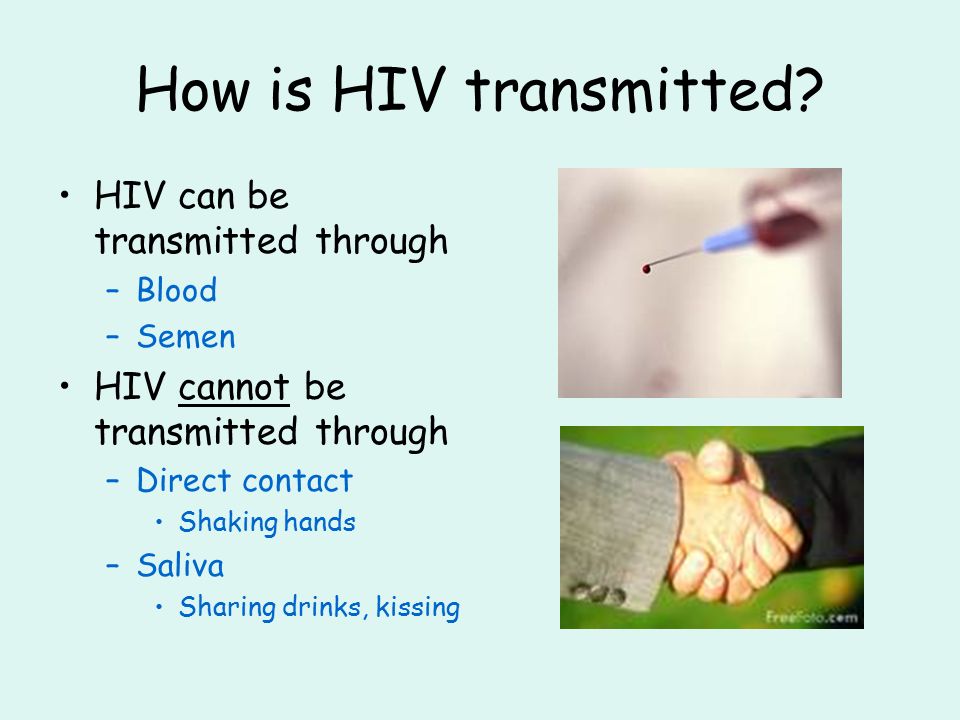 How is HIV transmitted?

• HIV can be transmitted through
– Blood
– Semen
• HIV cannot be transmitted through
– Direct contact
• Shaking hands
– Saliva
• Sharing drinks, kissing

FreeFoto.com